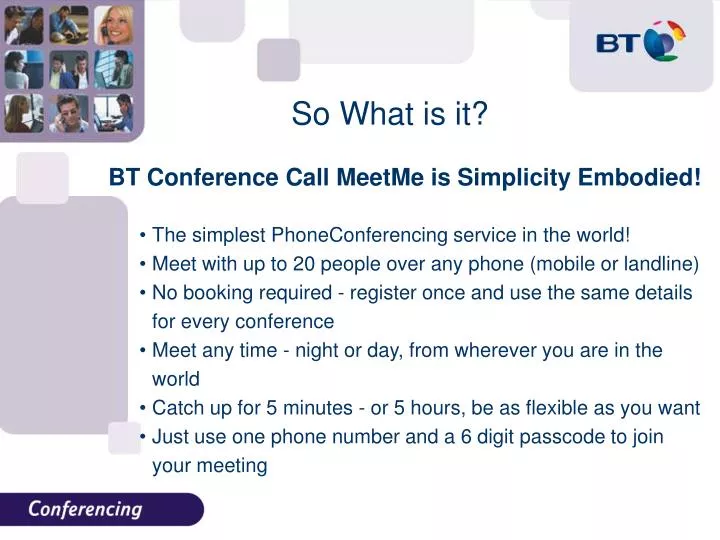 BT

So What is it?

BT Conference Call MeetMe is Simplicity Embodied!

• The simplest PhoneConferencing service in the world!
• Meet with up to 20 people over any phone (mobile or landline)
• No booking required - register once and use the same details for every conference
• Meet any time - night or day, from wherever you are in the world
• Catch up for 5 minutes - or 5 hours, be as flexible as you want
• Just use one phone number and a 6 digit passcode to join your meeting

Conferencing